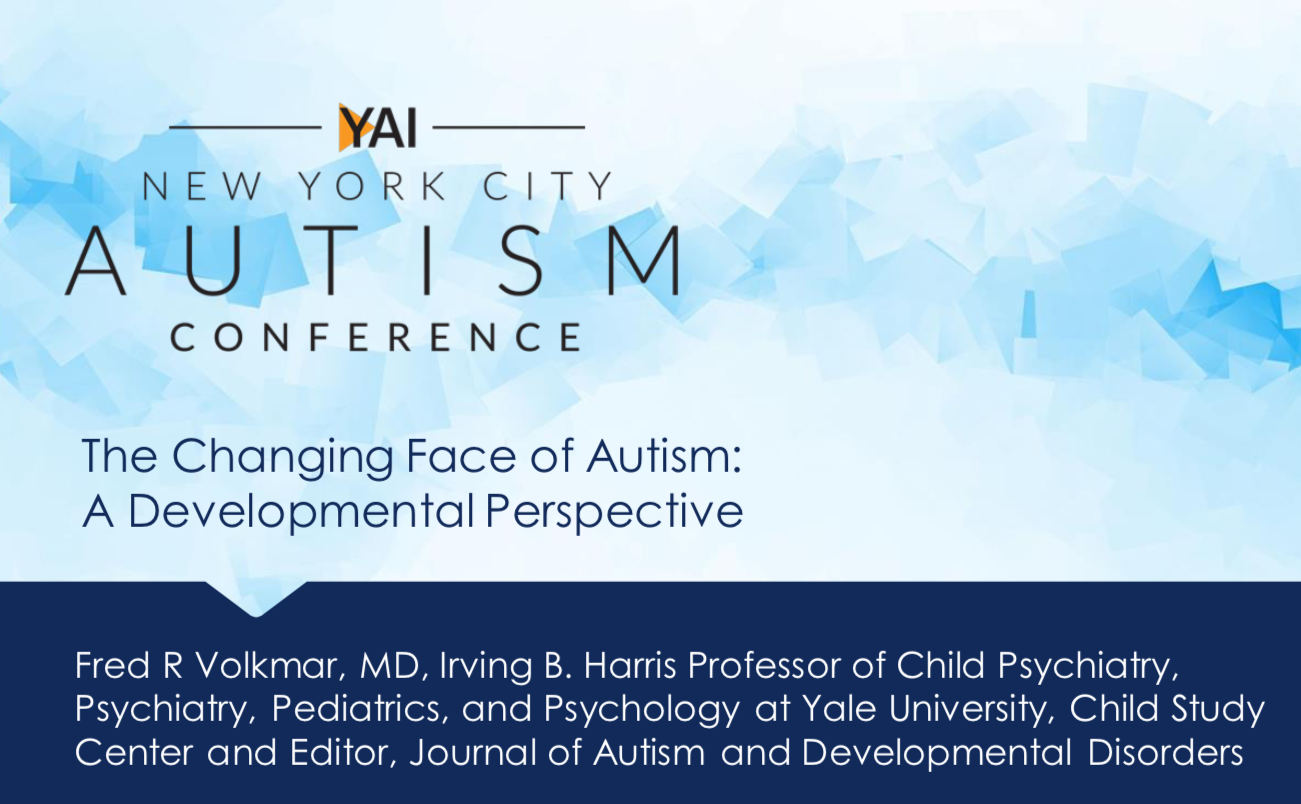 YAI
NEW YORK CITY
AUTISM
CONFERENCE

The Changing Face of Autism:
A Developmental Perspective

Fred R Volkmar, MD, Irving B. Harris Professor of Child Psychiatry, Psychiatry, Pediatrics, and Psychology at Yale University, Child Study Center and Editor, Journal of Autism and Developmental Disorders